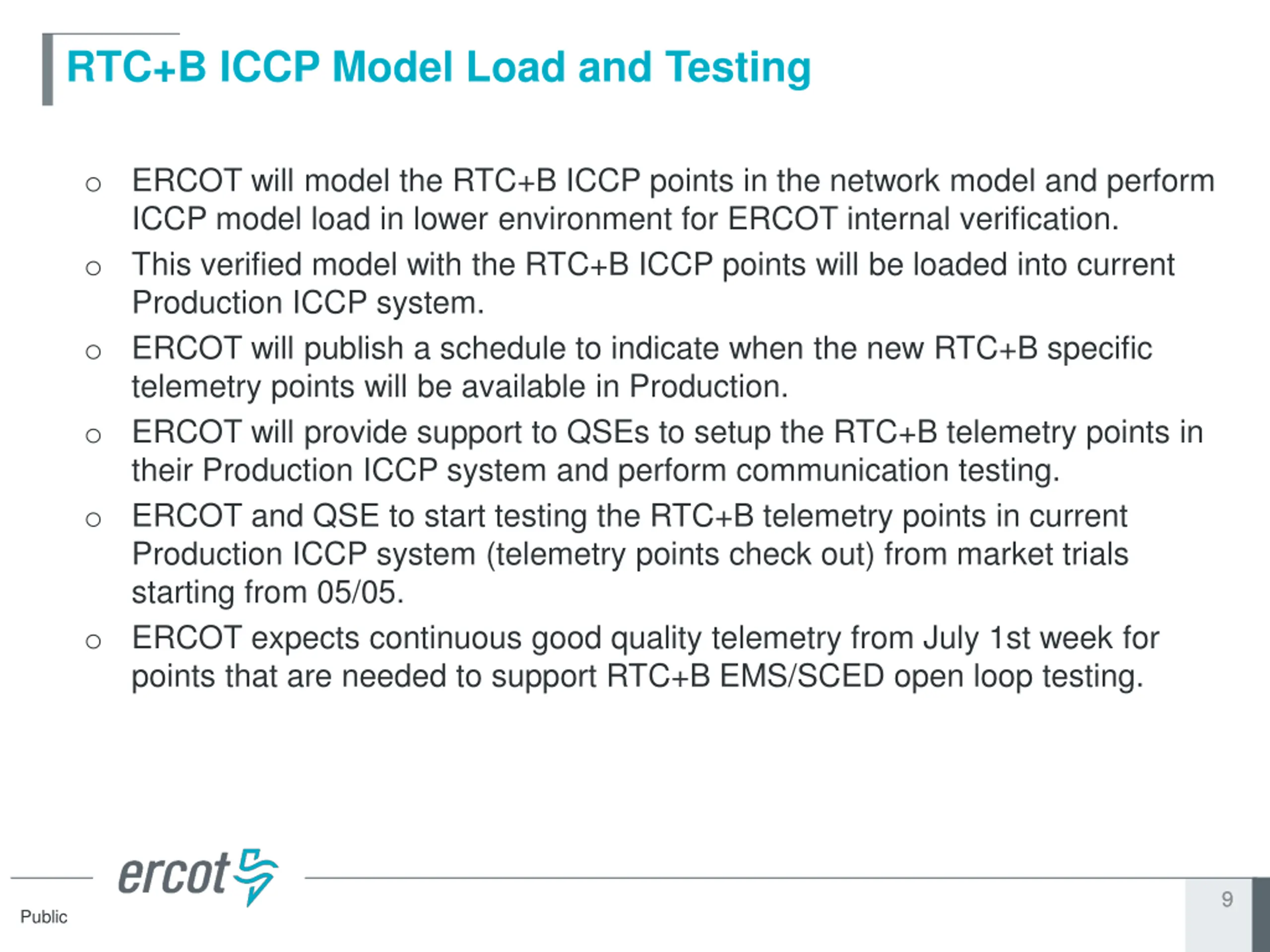 RTC+B ICCP Model Load and Testing

○ ERCOT will model the RTC+B ICCP points in the network model and perform ICCP model load in lower environment for ERCOT internal verification.

○ This verified model with the RTC+B ICCP points will be loaded into current Production ICCP system.

○ ERCOT will publish a schedule to indicate when the new RTC+B specific telemetry points will be available in Production.

○ ERCOT will provide support to QSEs to setup the RTC+B telemetry points in their Production ICCP system and perform communication testing.

○ ERCOT and QSE to start testing the RTC+B telemetry points in current Production ICCP system (telemetry points check out) from market trials starting from 05/05.

○ ERCOT expects continuous good quality telemetry from July 1st week for points that are needed to support RTC+B EMS/SCED open loop testing.

ercot

Public

9